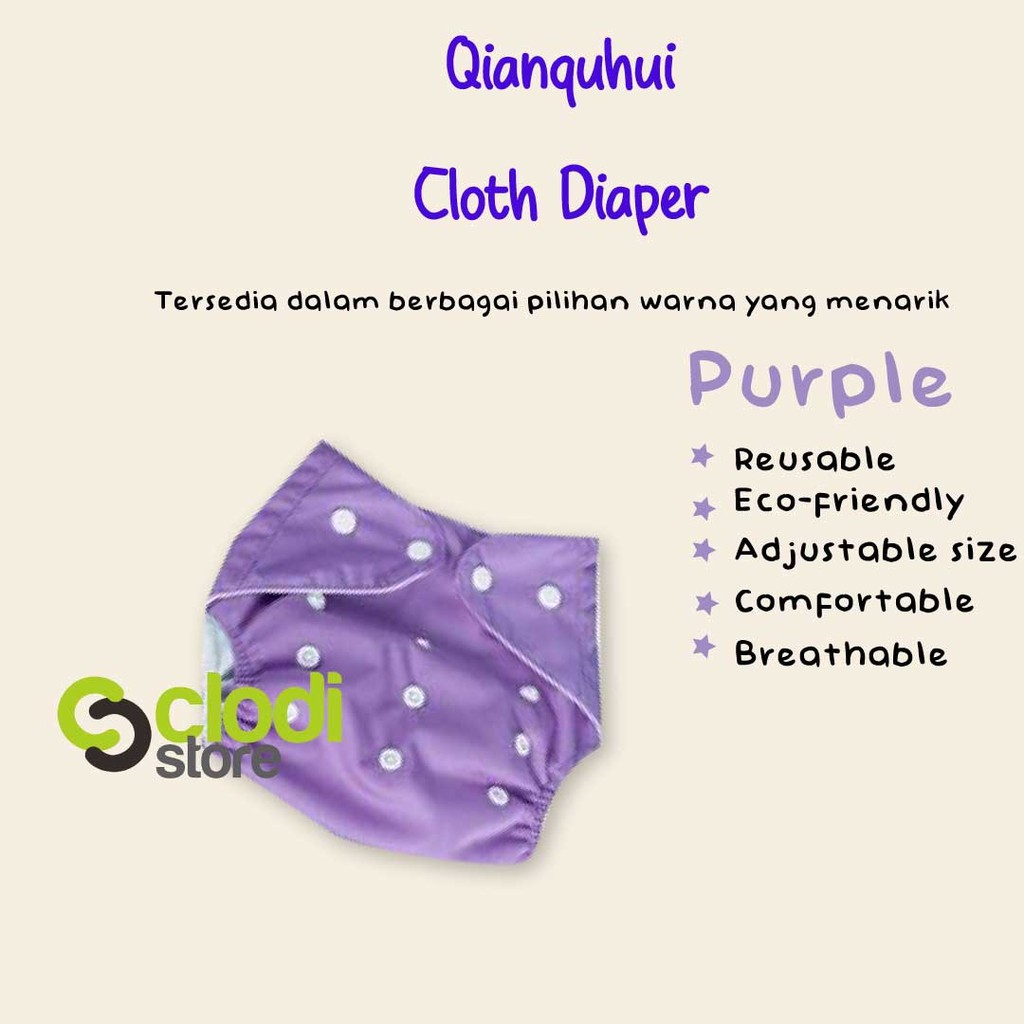 Qianquhui

Cloth Diaper

Tersedia dalam berbagai pilihan warna yang menarik

Purple

Reusable
Eco-friendly
Adjustable size
Comfortable
Breathable

clodi store